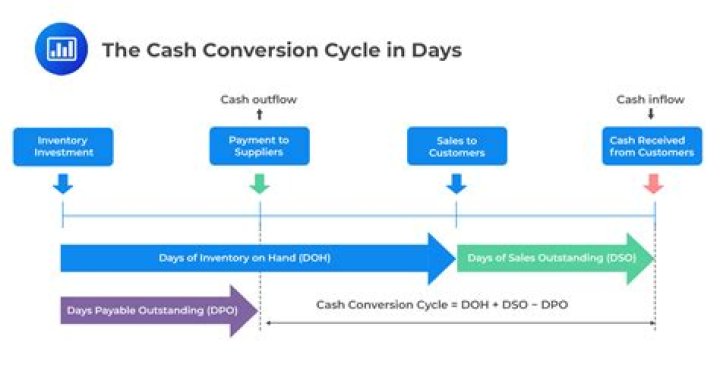 The Cash Conversion Cycle in Days

Cash outflow

Cash inflow

Inventory Investment

Payment to Suppliers

Sales to Customers

Cash Received from Customers

Days of Inventory on Hand (DOH)

Days of Sales Outstanding (DSO)

Days Payable Outstanding (DPO)

Cash Conversion Cycle = DOH + DSO − DPO